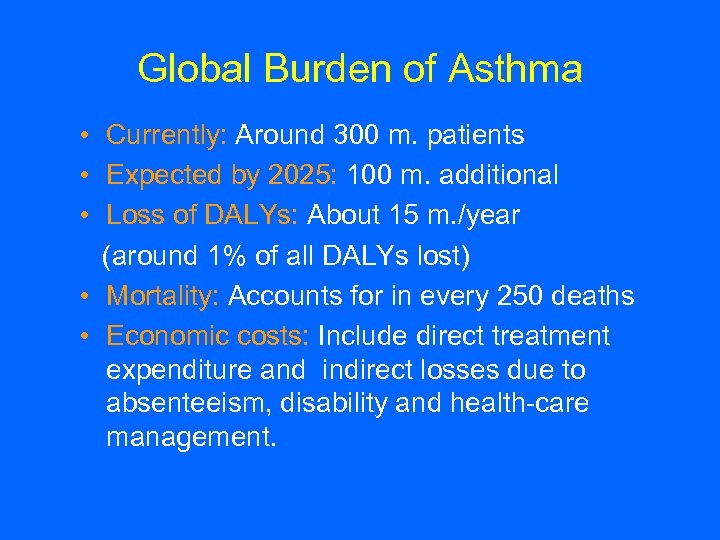 Global Burden of Asthma

• Currently: Around 300 m. patients
• Expected by 2025: 100 m. additional
• Loss of DALYs: About 15 m./year (around 1% of all DALYs lost)
• Mortality: Accounts for in every 250 deaths
• Economic costs: Include direct treatment expenditure and indirect losses due to absenteeism, disability and health-care management.